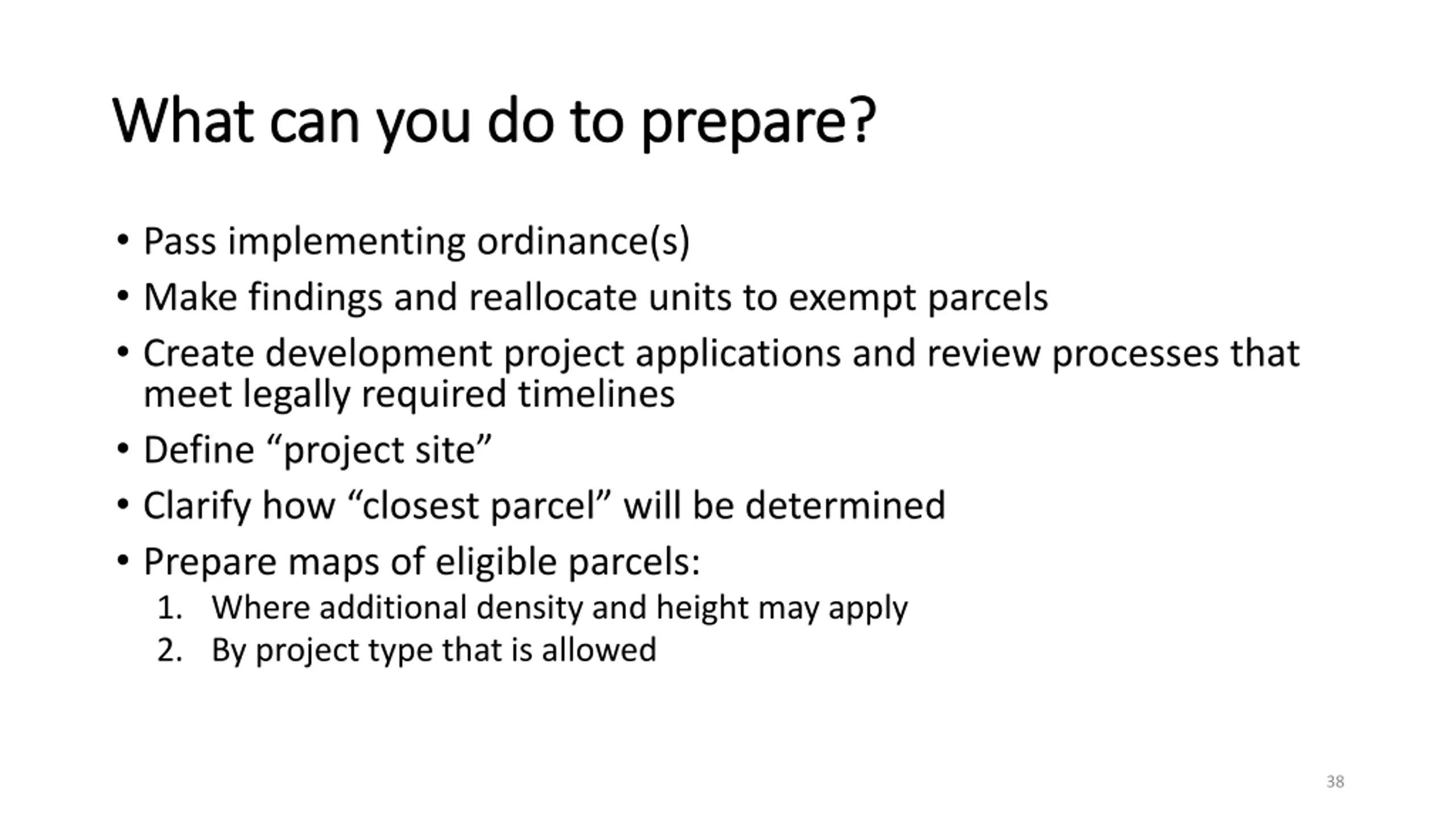 What can you do to prepare?

• Pass implementing ordinance(s)
• Make findings and reallocate units to exempt parcels
• Create development project applications and review processes that meet legally required timelines
• Define “project site”
• Clarify how “closest parcel” will be determined
• Prepare maps of eligible parcels:
1. Where additional density and height may apply
2. By project type that is allowed

38